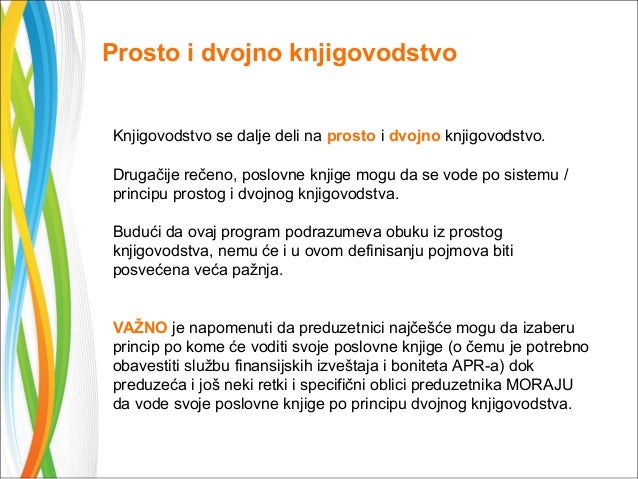 Prosto i dvojno knjigovodstvo

Knjigovodstvo se dalje deli na prosto i dvojno knjigovodstvo.

Drugačije rečeno, poslovne knjige mogu da se vode po sistemu / principu prostog i dvojnog knjigovodstva.

Budući da ovaj program podrazumeva obuku iz prostog knjigovodstva, nemu će i u ovom definisanju pojmova biti posvećena veća pažnja.

VAŽNO je napomenuti da preduzetnici najčešće mogu da izaberu princip po kome će voditi svoje poslovne knjige (o čemu je potrebno obavestiti službu finansijskih izveštaja i boniteta APR-a) dok preduzeća i još neki retki i specifični oblici preduzetnika MORAJU da vode svoje poslovne knjige po principu dvojnog knjigovodstva.